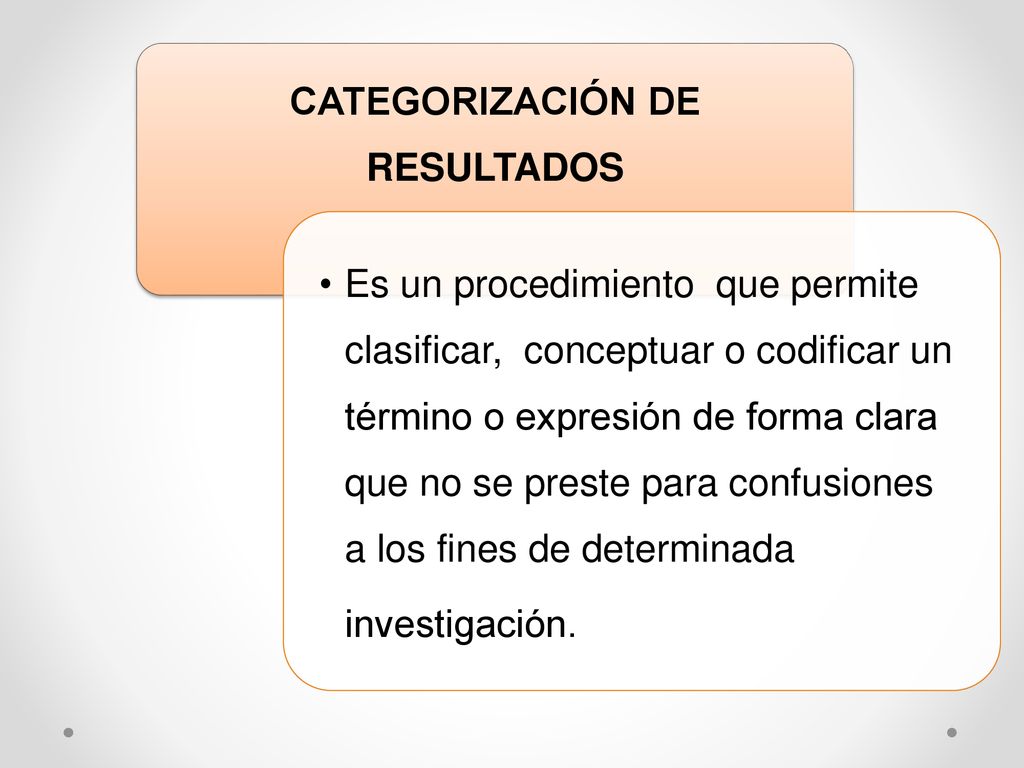 CATEGORIZACIÓN DE RESULTADOS

• Es un procedimiento  que permite clasificar,  conceptuar o codificar un término o expresión de forma clara que no se preste para confusiones a los fines de determinada investigación.